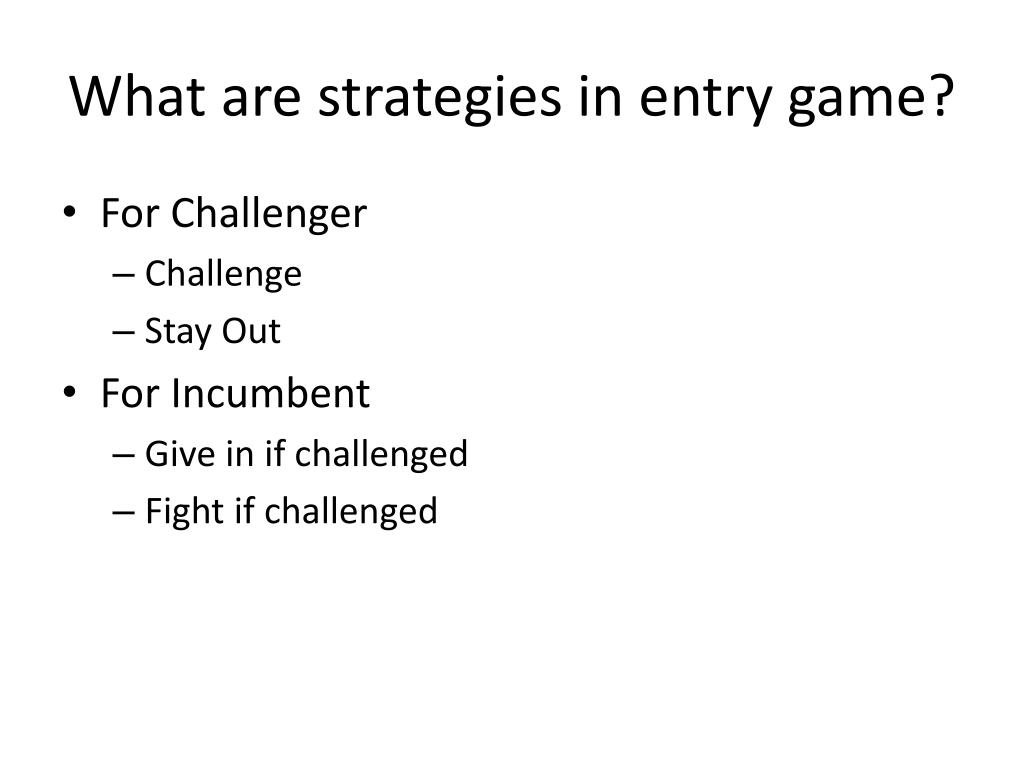 What are strategies in entry game?

• For Challenger
– Challenge
– Stay Out
• For Incumbent
– Give in if challenged
– Fight if challenged